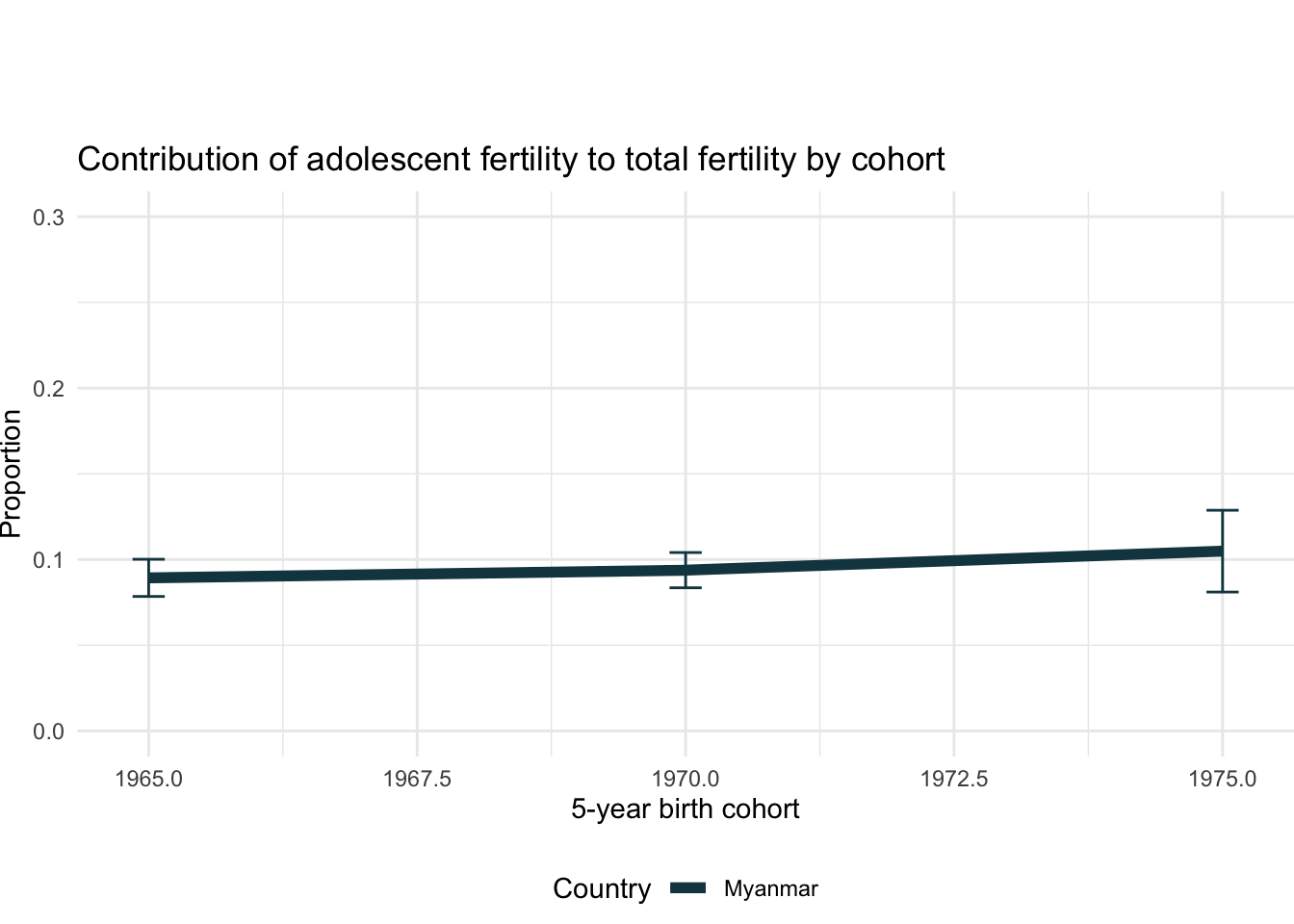 Contribution of adolescent fertility to total fertility by cohort

Proportion

0.3
0.2
0.1
0.0

1965.0
1967.5
1970.0
1972.5
1975.0

5-year birth cohort

Country Myanmar